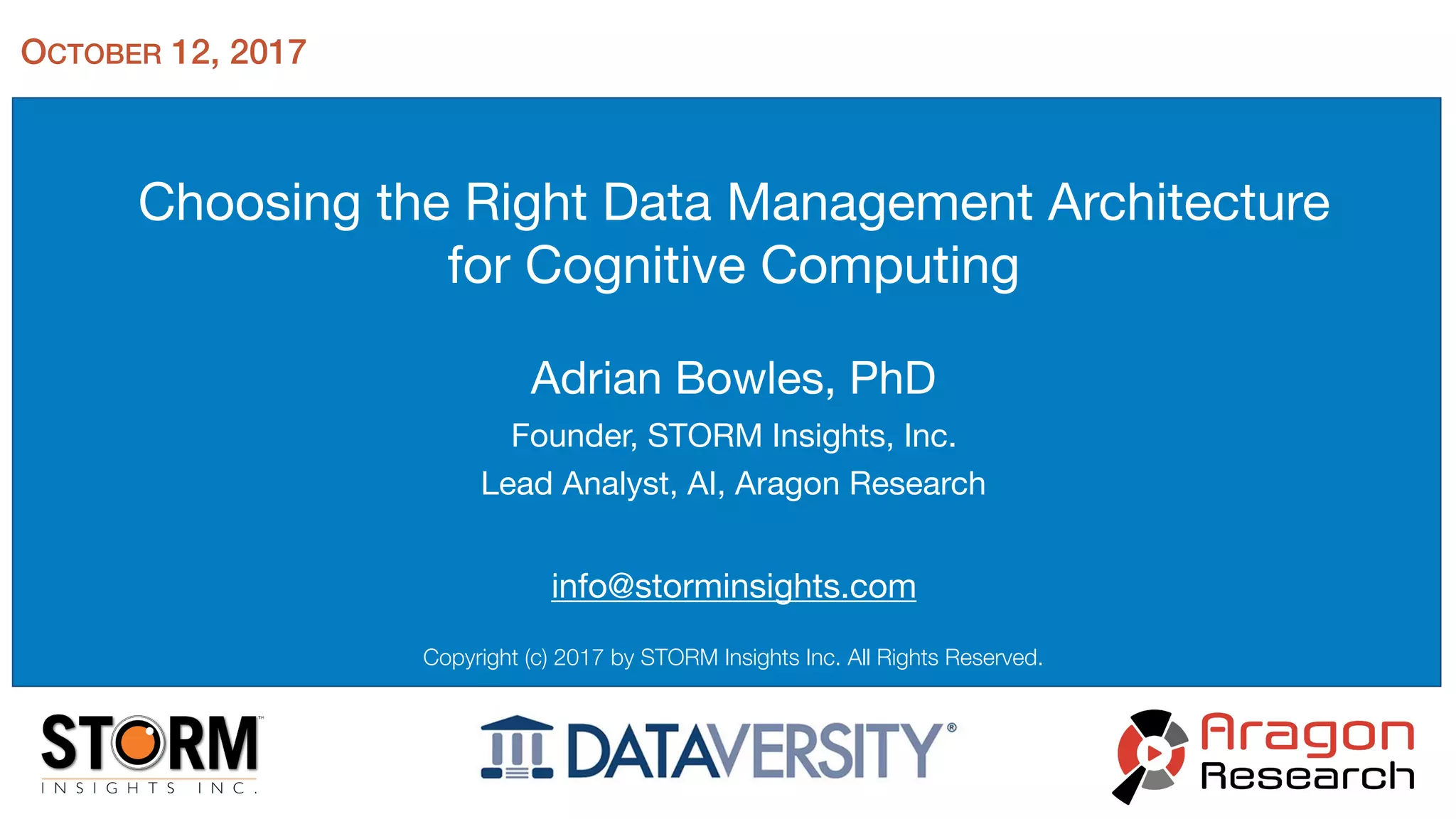 OCTOBER 12, 2017

Choosing the Right Data Management Architecture for Cognitive Computing

Adrian Bowles, PhD

Founder, STORM Insights, Inc.

Lead Analyst, AI, Aragon Research

info@storminsights.com

Copyright (c) 2017 by STORM Insights Inc. All Rights Reserved.

STORM™ INSIGHTS INC.

DATAVERSITY®

Aragon Research